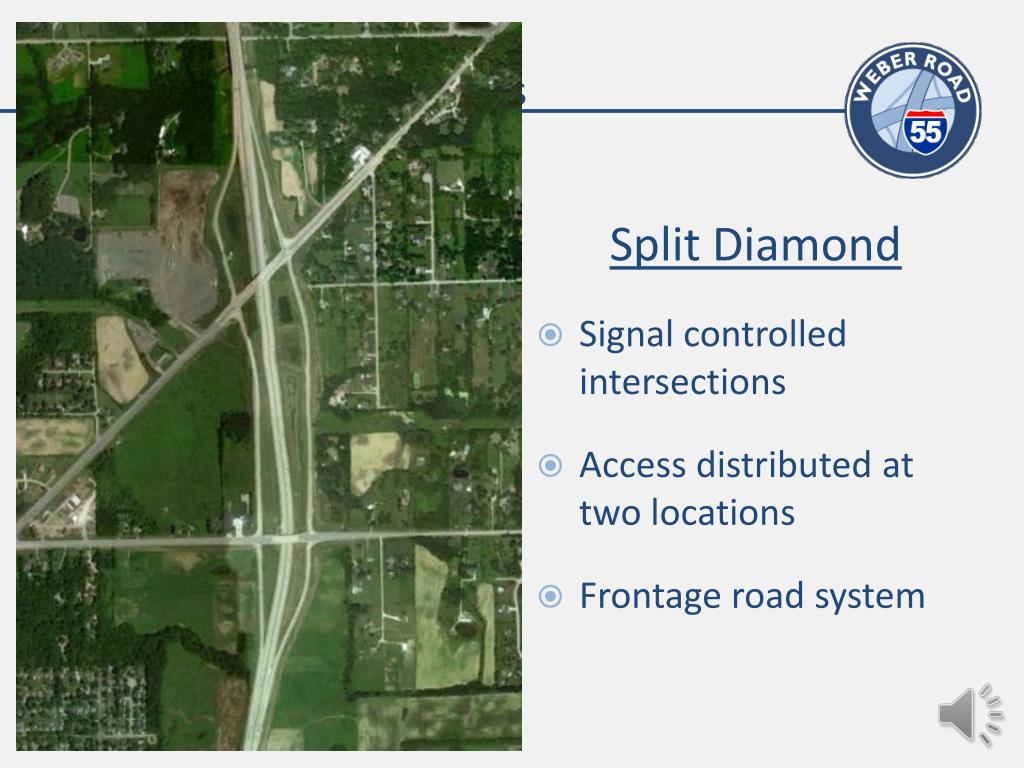 WEBER ROAD
55

Split Diamond

Signal controlled intersections

Access distributed at two locations

Frontage road system